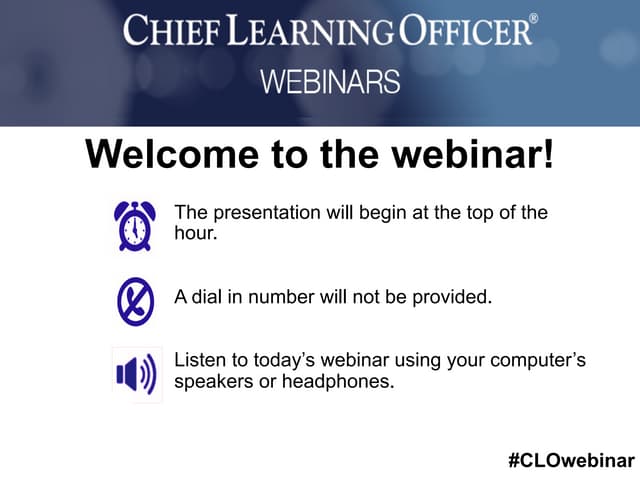 CHIEF LEARNING OFFICER®
WEBINARS

Welcome to the webinar!

The presentation will begin at the top of the hour.

A dial in number will not be provided.

Listen to today's webinar using your computer's speakers or headphones.

#CLOwebinar